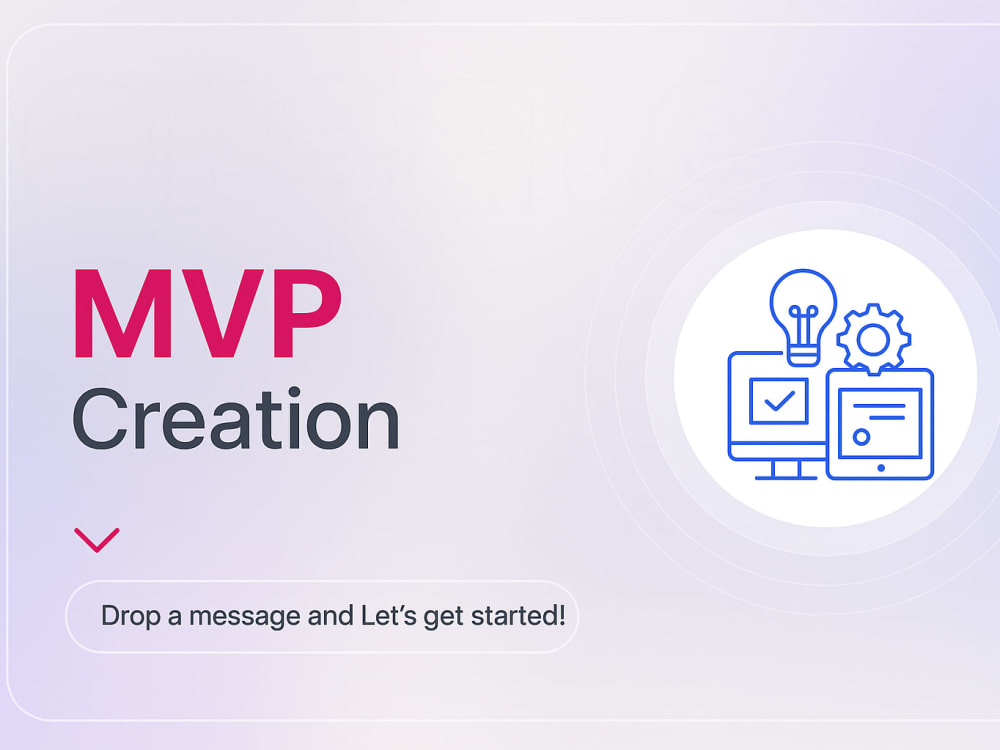 MVP
Creation

Drop a message and Let's get started!